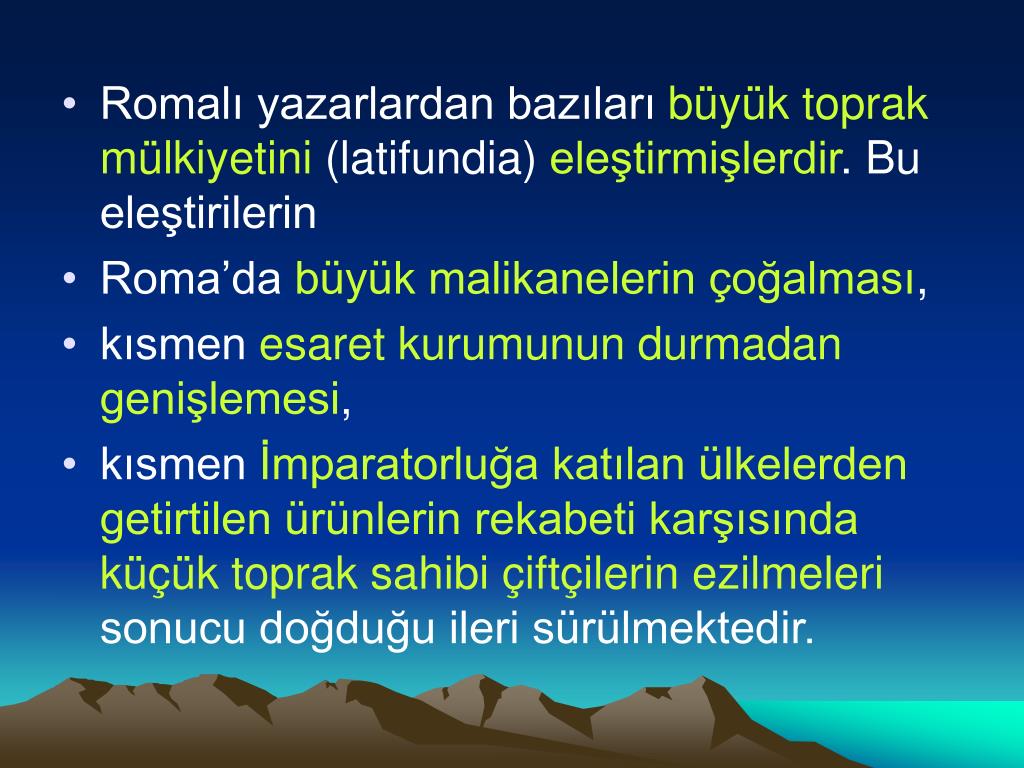 • Romalı yazarlardan bazıları büyük toprak mülkiyetini (latifundia) eleştirmişlerdir. Bu eleştirilerin
• Roma’da büyük malikanelerin çoğalması,
• kısmen esaret kurumunun durmadan genişlemesi,
• kısmen İmparatorluğa katılan ülkelerden getirtilen ürünlerin rekabeti karşısında küçük toprak sahibi çiftçilerin ezilmeleri sonucu doğduğu ileri sürülmektedir.